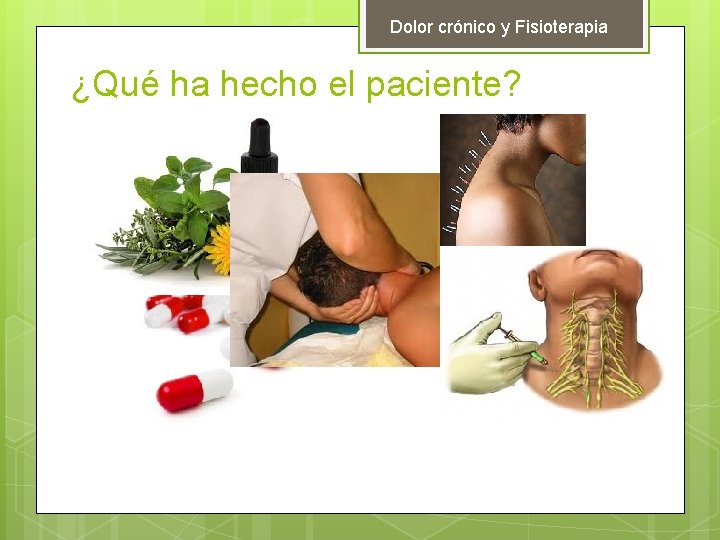 Dolor crónico y Fisioterapia

¿Qué ha hecho el paciente?